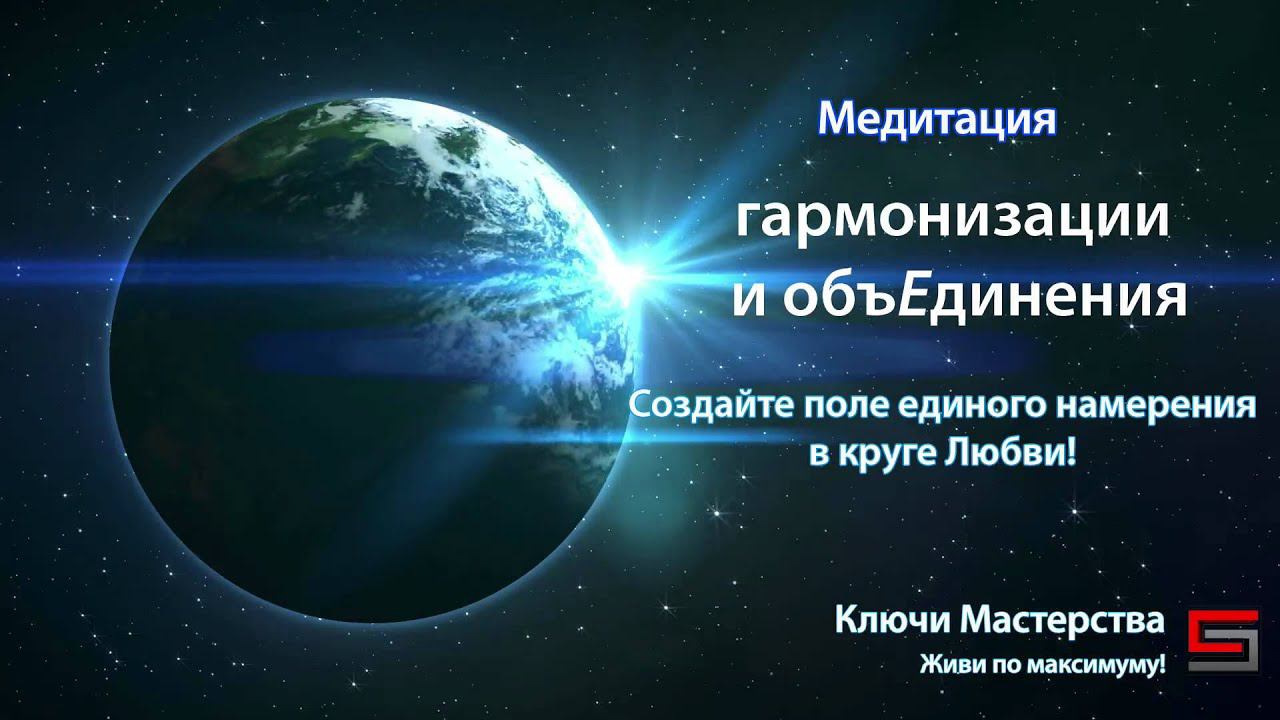 Медитация

гармонизации и объЕдинения

Создайте поле единого намерения в круге Любви!

Ключи Мастерства

Живи по максимуму!